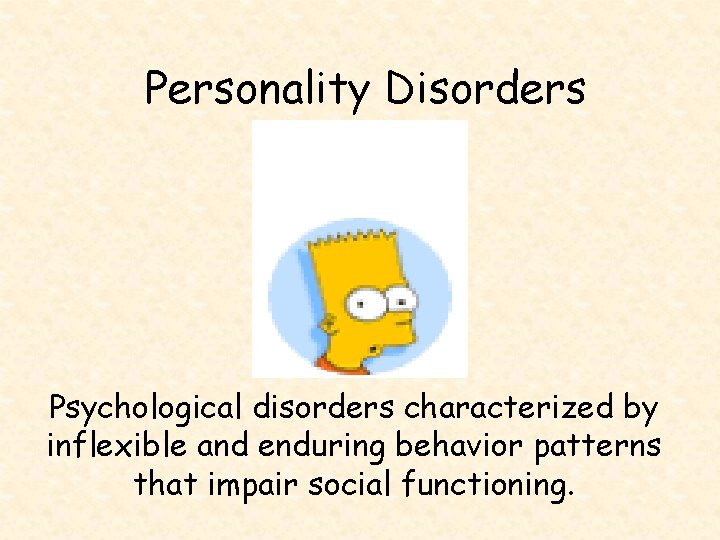 Personality Disorders

Psychological disorders characterized by inflexible and enduring behavior patterns that impair social functioning.